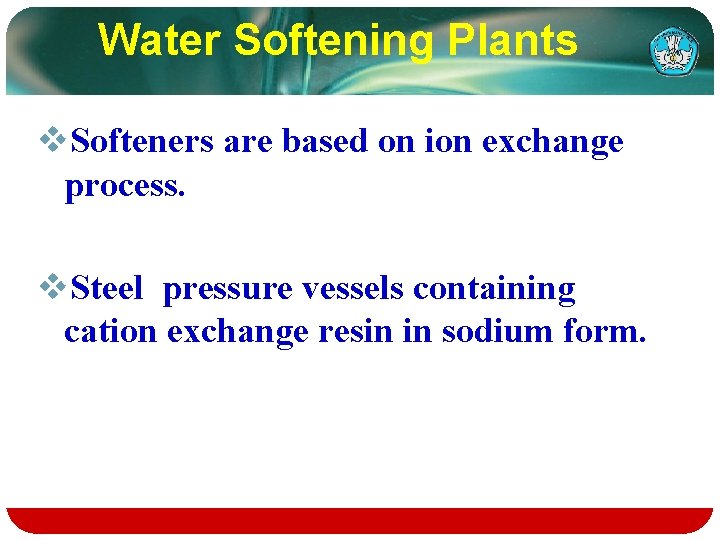 Water Softening Plants

❖Softeners are based on ion exchange process.

❖Steel pressure vessels containing cation exchange resin in sodium form.